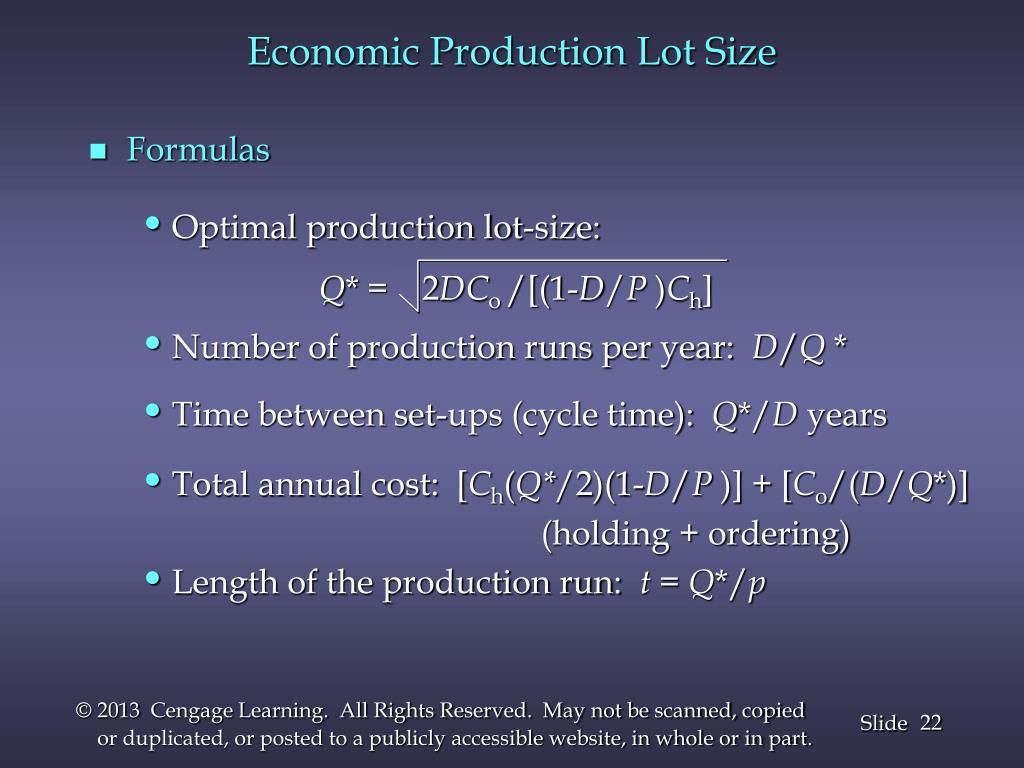 Economic Production Lot Size

Formulas

Optimal production lot-size:

$Q^* = \sqrt{2DC_o/[(1-D/P)C_h]}$

Number of production runs per year: $D/Q^*$

Time between set-ups (cycle time): $Q^*/D$ years

Total annual cost: $[C_h(Q^*/2)(1-D/P)] + [C_o/(D/Q^*)]$
(holding + ordering)

Length of the production run: $t = Q^*/p$

© 2013 Cengage Learning. All Rights Reserved. May not be scanned, copied or duplicated, or posted to a publicly accessible website, in whole or in part.

Slide 22